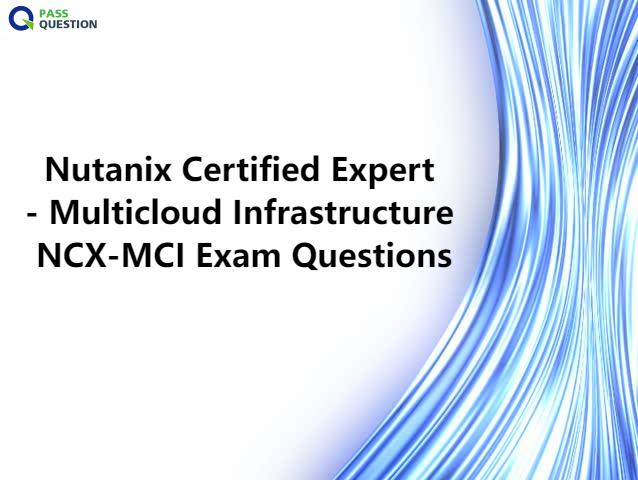 PASS QUESTION

Nutanix Certified Expert - Multicloud Infrastructure NCX-MCI Exam Questions